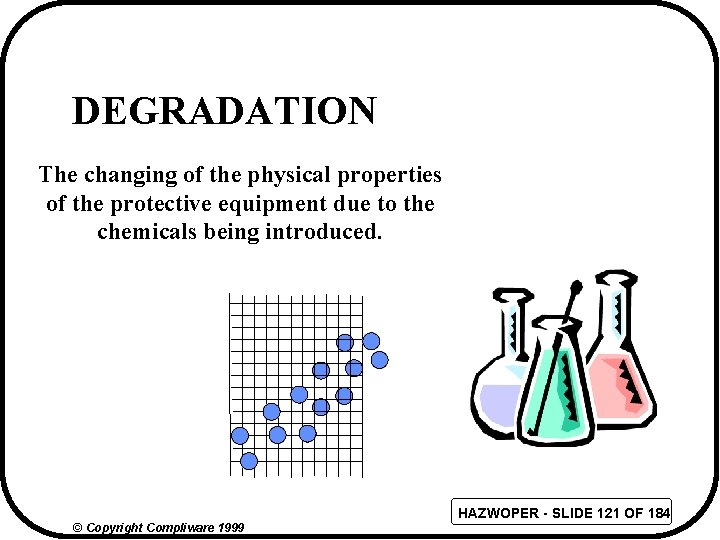 DEGRADATION

The changing of the physical properties of the protective equipment due to the chemicals being introduced.

HAZWOPER - SLIDE 121 OF 184

© Copyright Compliware 1999